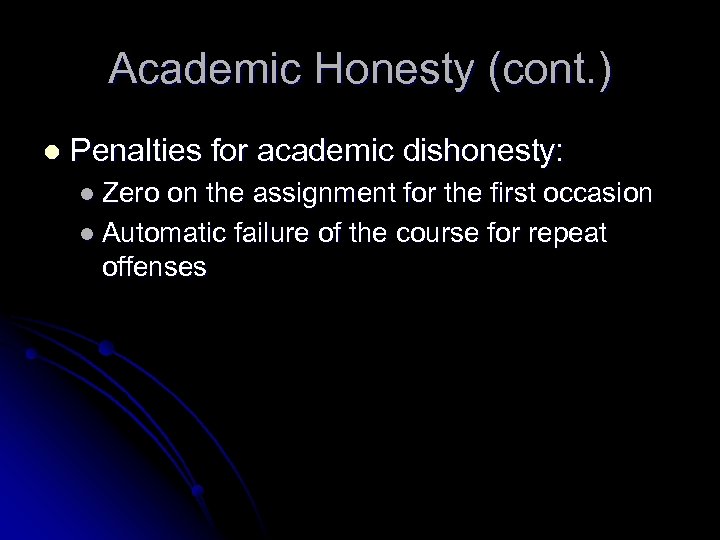 Academic Honesty (cont.)

- Penalties for academic dishonesty:
  - Zero on the assignment for the first occasion
  - Automatic failure of the course for repeat offenses